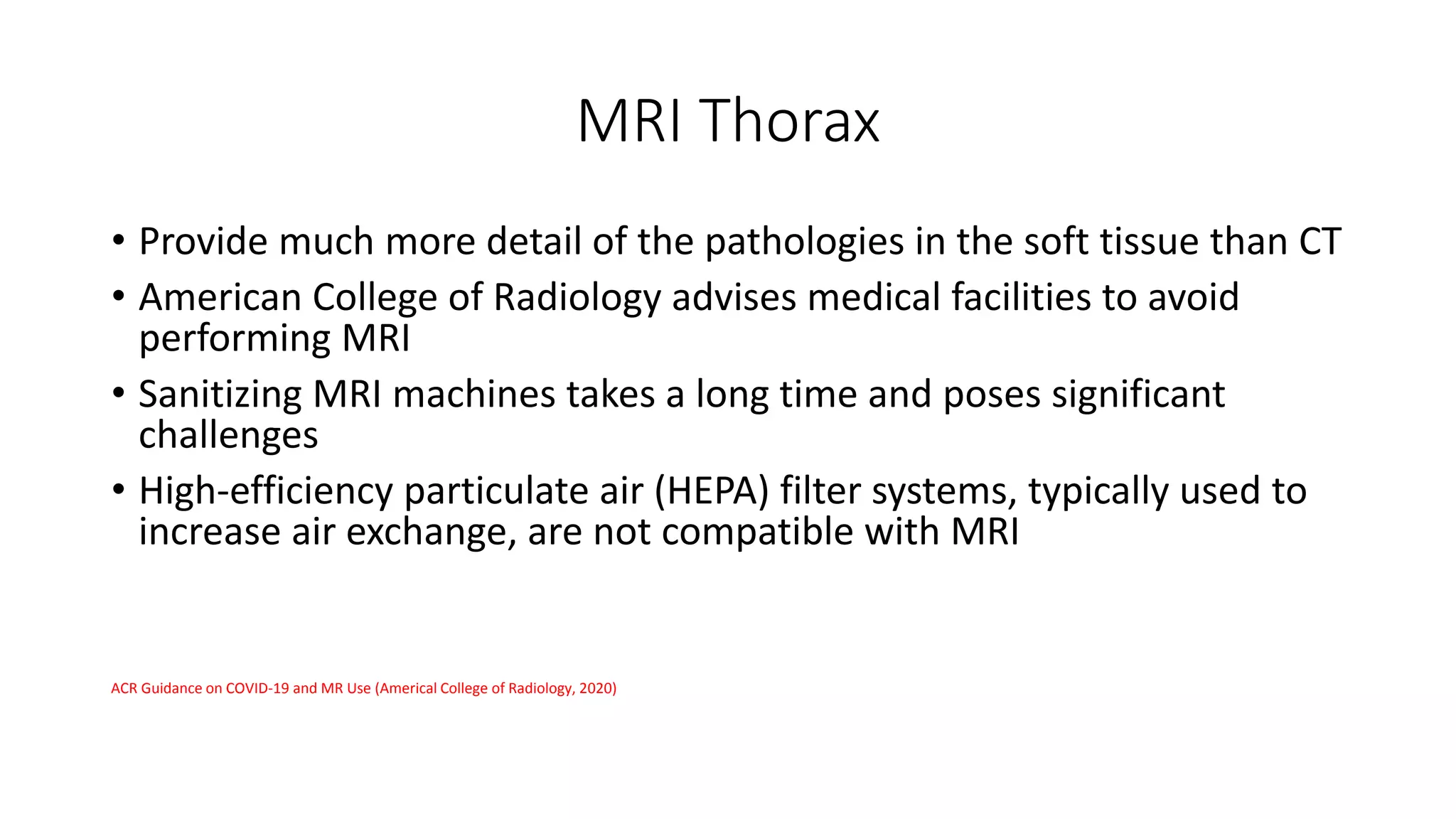 MRI Thorax

• Provide much more detail of the pathologies in the soft tissue than CT
• American College of Radiology advises medical facilities to avoid performing MRI
• Sanitizing MRI machines takes a long time and poses significant challenges
• High-efficiency particulate air (HEPA) filter systems, typically used to increase air exchange, are not compatible with MRI

ACR Guidance on COVID-19 and MR Use (Americal College of Radiology, 2020)